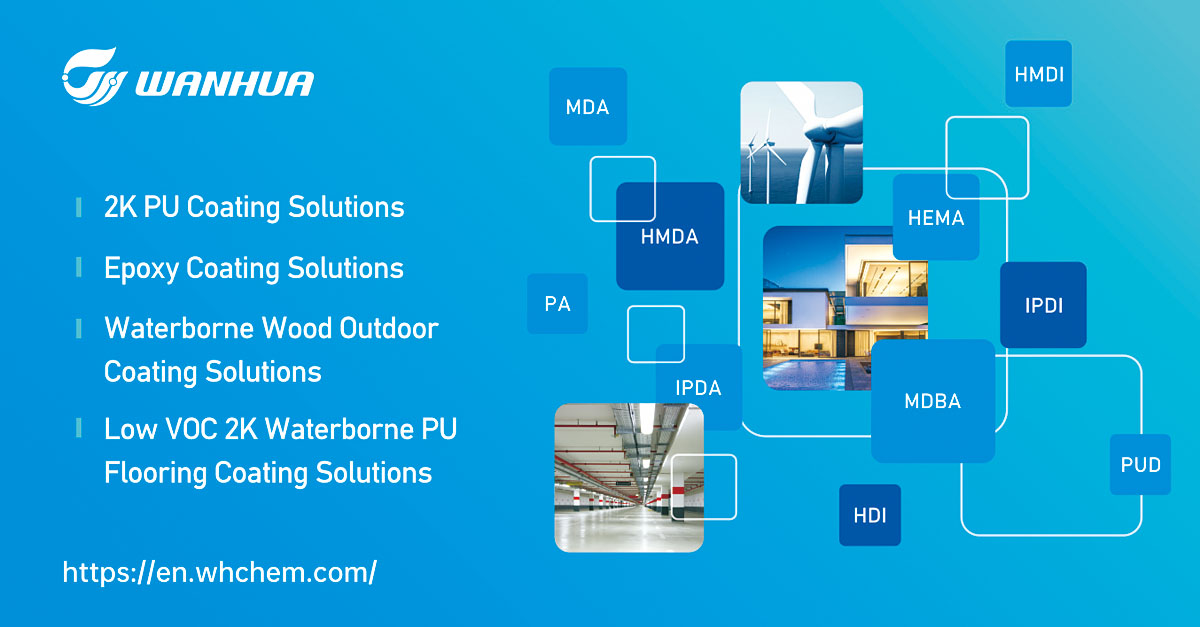 WANHUA

2K PU Coating Solutions

Epoxy Coating Solutions

Waterborne Wood Outdoor Coating Solutions

Low VOC 2K Waterborne PU Flooring Coating Solutions

https://en.whchem.com/

MDA

HMDI

HMDA

HEMA

PA

IPDI

IPDA

MDBA

PUD

HDI